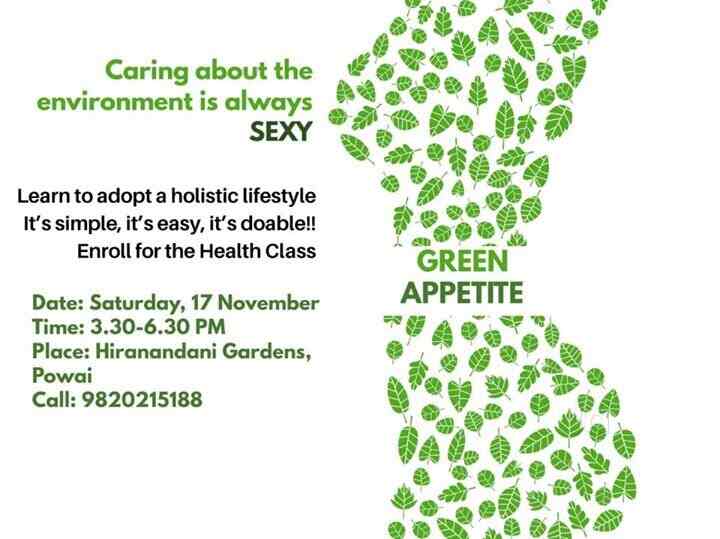 Caring about the environment is always
SEXY

Learn to adopt a holistic lifestyle
It's simple, it's easy, it's doable!!
Enroll for the Health Class

Date: Saturday, 17 November
Time: 3.30-6.30 PM
Place: Hiranandani Gardens, Powai
Call: 9820215188

GREEN
APPETITE